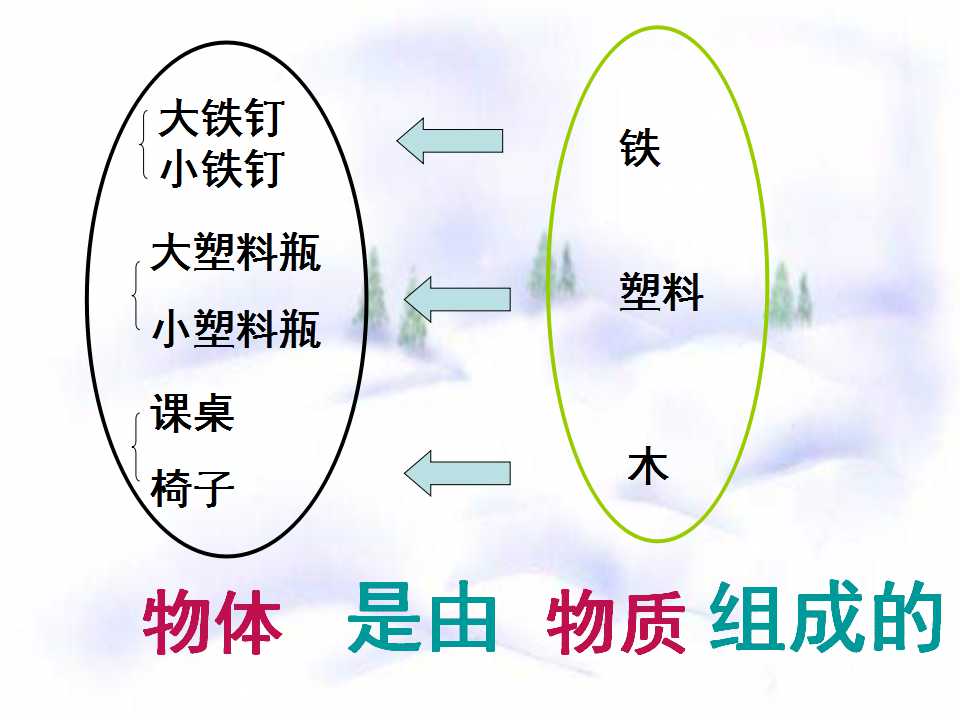 大铁钉
小铁钉

大塑料瓶
小塑料瓶

课桌
椅子

铁

塑料

木

物体 是由 物质 组成的